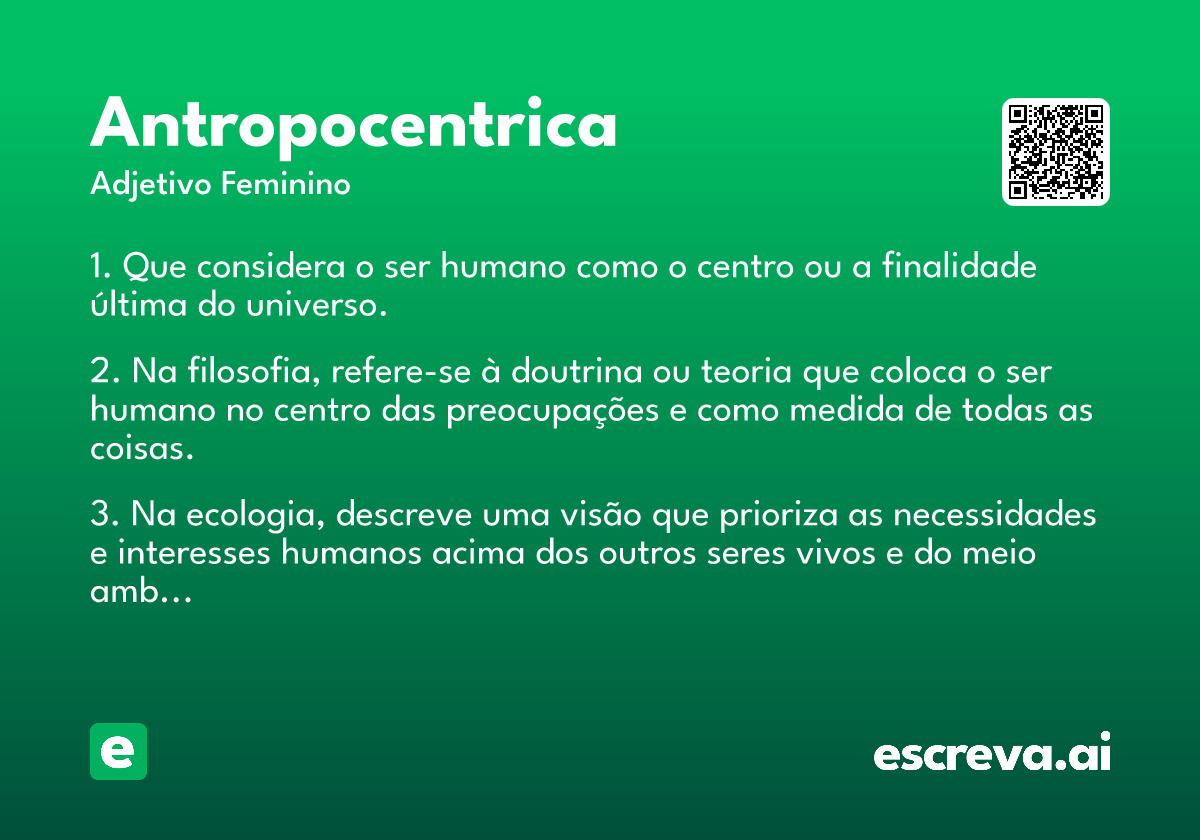 Antropocentrica
Adjetivo Feminino

1. Que considera o ser humano como o centro ou a finalidade última do universo.

2. Na filosofia, refere-se à doutrina ou teoria que coloca o ser humano no centro das preocupações e como medida de todas as coisas.

3. Na ecologia, descreve uma visão que prioriza as necessidades e interesses humanos acima dos outros seres vivos e do meio amb...

e

escreva.ai